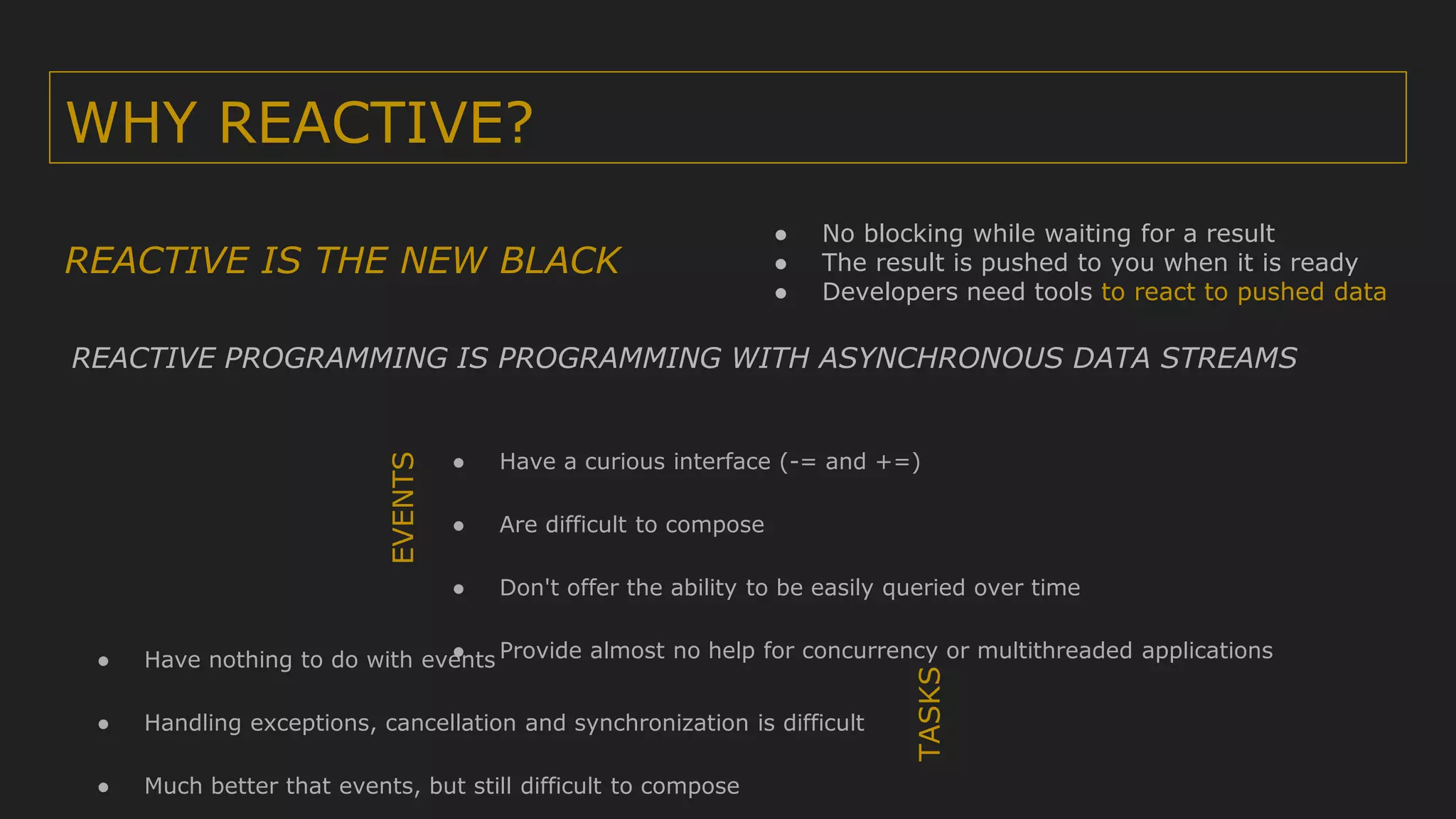 WHY REACTIVE?

REACTIVE IS THE NEW BLACK

- No blocking while waiting for a result
- The result is pushed to you when it is ready
- Developers need tools to react to pushed data

REACTIVE PROGRAMMING IS PROGRAMMING WITH ASYNCHRONOUS DATA STREAMS

EVENTS

- Have a curious interface (-= and +=)
- Are difficult to compose
- Don't offer the ability to be easily queried over time
- Provide almost no help for concurrency or multithreaded applications

TASKS

- Have nothing to do with events
- Handling exceptions, cancellation and synchronization is difficult
- Much better that events, but still difficult to compose